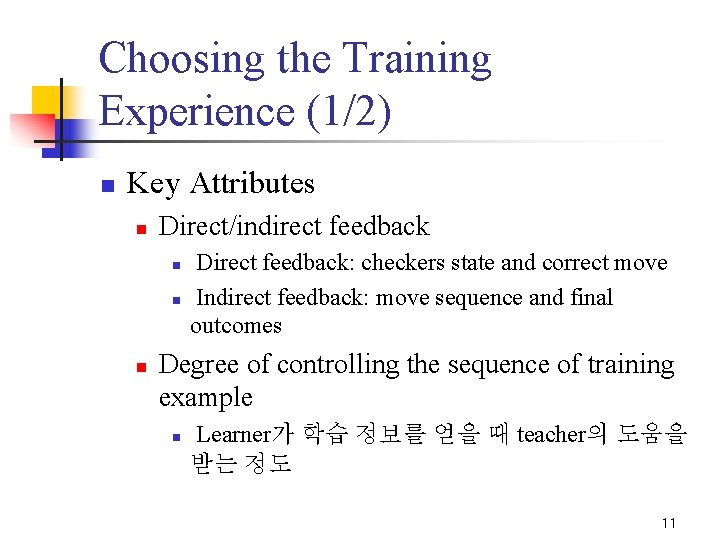 Choosing the Training Experience (1/2)

Key Attributes

Direct/indirect feedback

Direct feedback: checkers state and correct move

Indirect feedback: move sequence and final outcomes

Degree of controlling the sequence of training example

Learner가 학습 정보를 얻을 때 teacher의 도움을 받는 정도

11